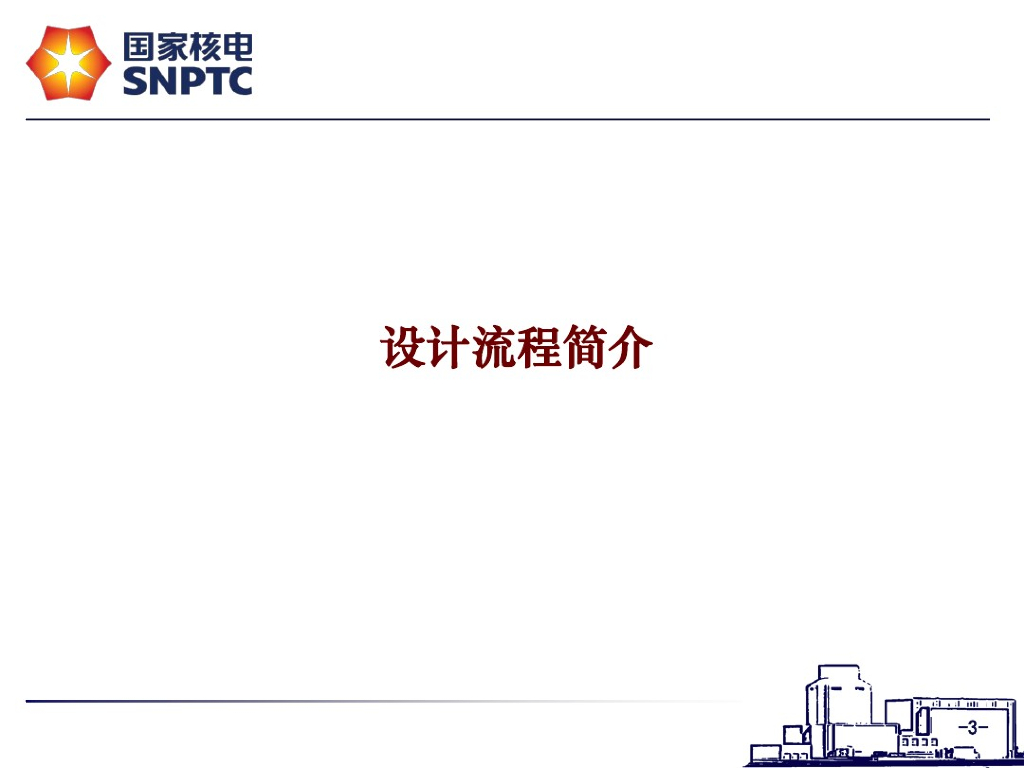 国家核电
SNPTC

设计流程简介

-3-